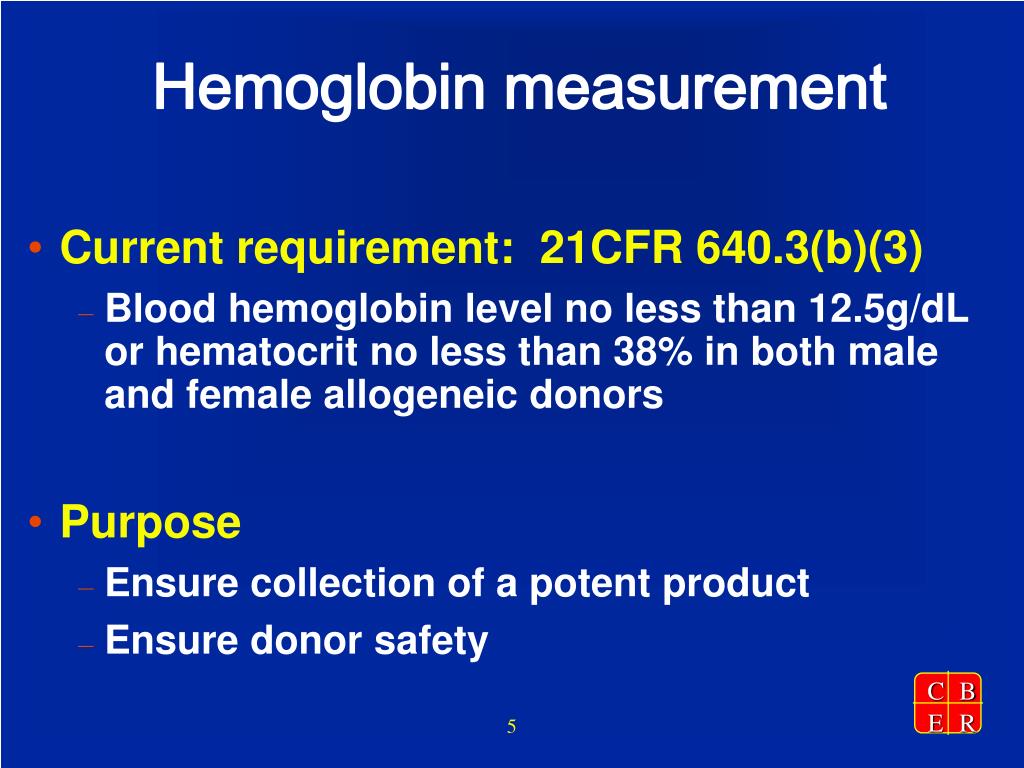 Hemoglobin measurement

• Current requirement: 21CFR 640.3(b)(3)
– Blood hemoglobin level no less than 12.5g/dL or hematocrit no less than 38% in both male and female allogeneic donors

• Purpose
– Ensure collection of a potent product
– Ensure donor safety

5

C B
E R